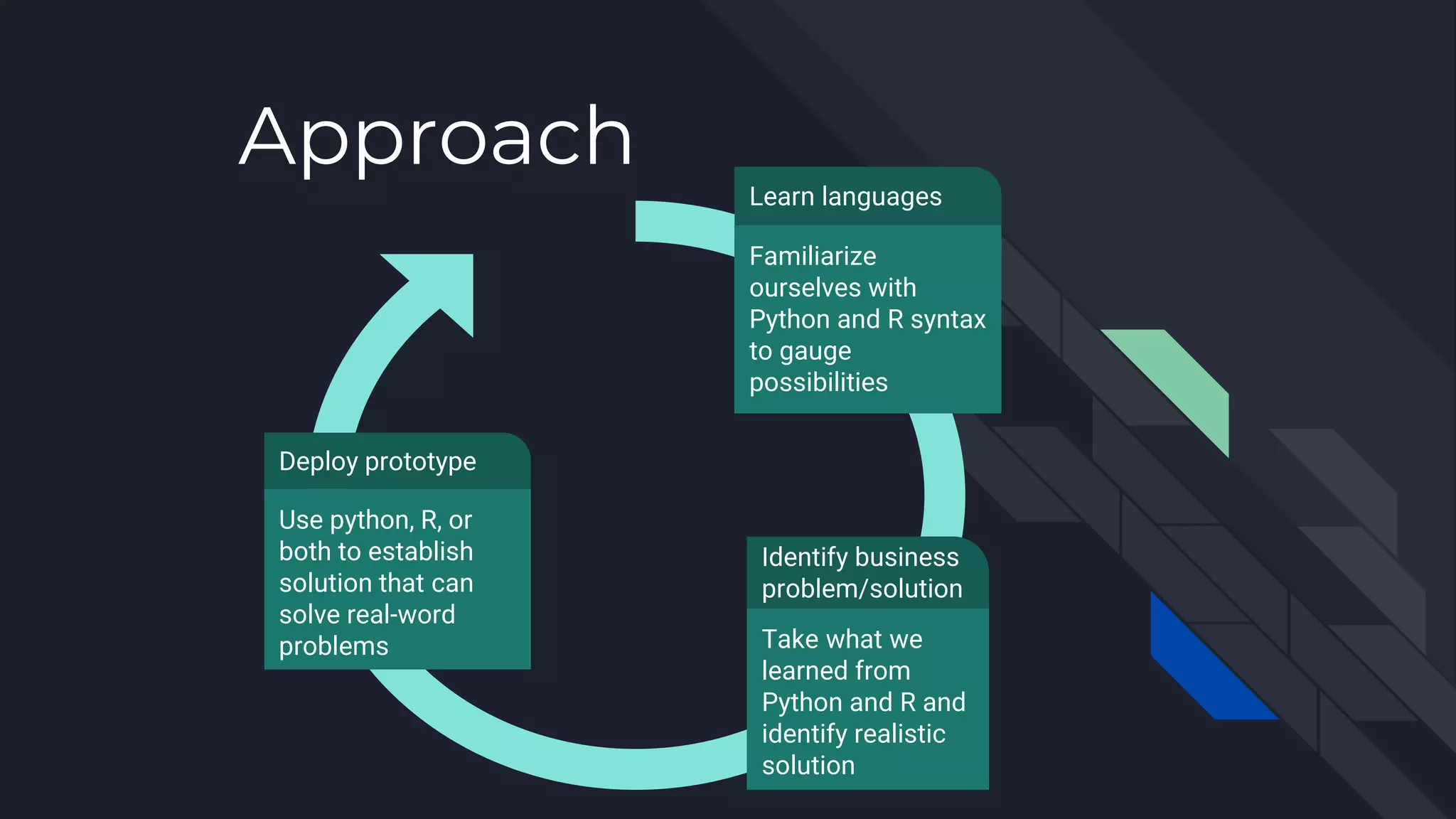 Approach

Learn languages

Familiarize ourselves with Python and R syntax to gauge possibilities

Identify business problem/solution

Take what we learned from Python and R and identify realistic solution

Deploy prototype

Use python, R, or both to establish solution that can solve real-word problems